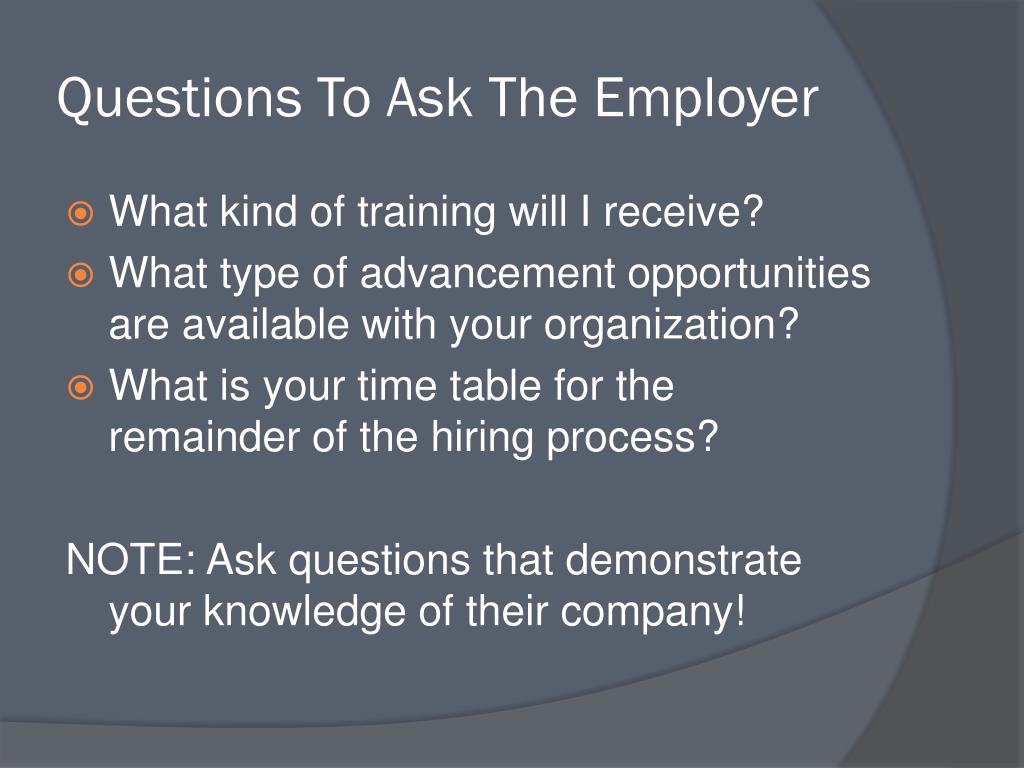 Questions To Ask The Employer

What kind of training will I receive?
What type of advancement opportunities are available with your organization?
What is your time table for the remainder of the hiring process?

NOTE: Ask questions that demonstrate your knowledge of their company!